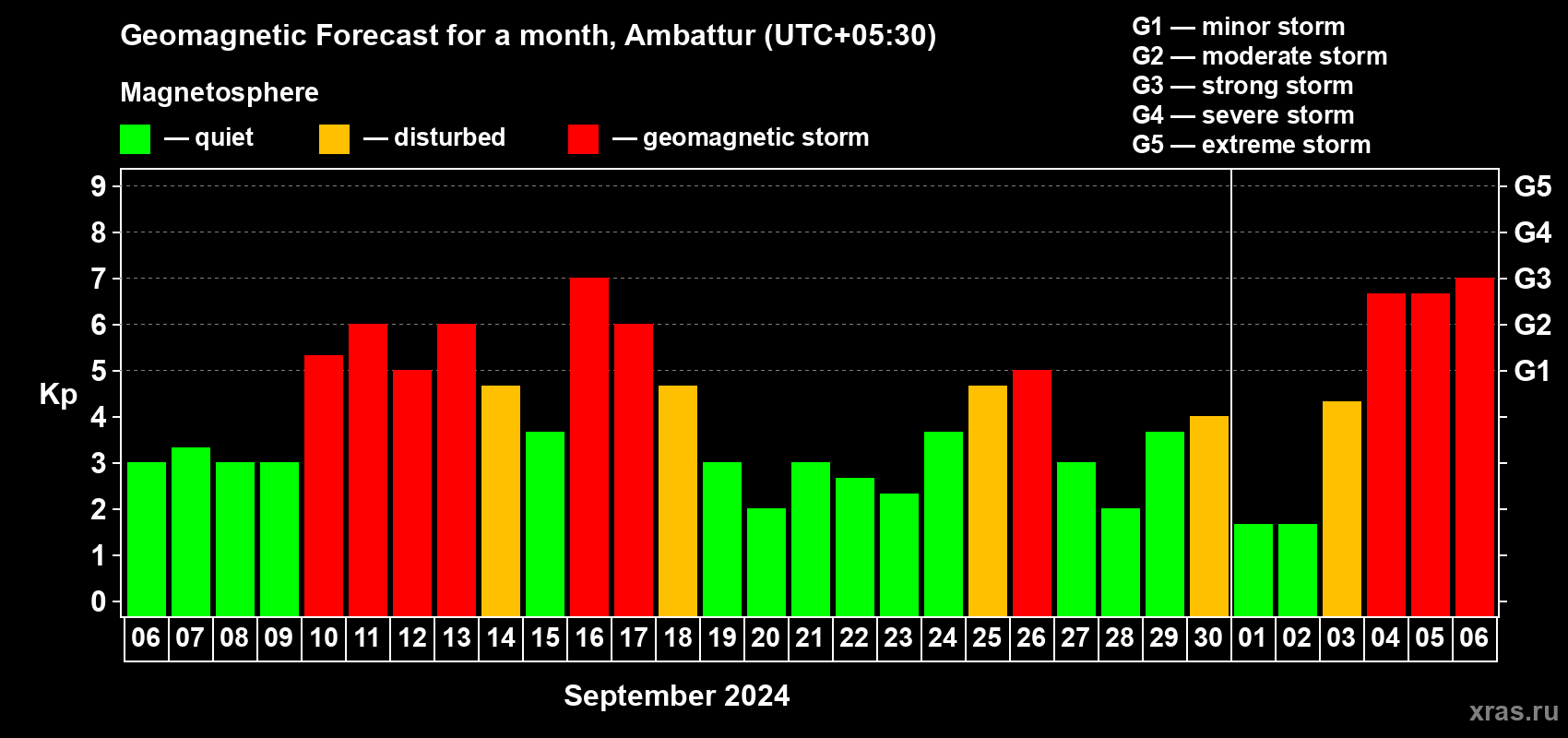 Geomagnetic Forecast for a month, Ambattur (UTC+05:30)

Magnetosphere

— quiet — disturbed — geomagnetic storm

G1 — minor storm
G2 — moderate storm
G3 — strong storm
G4 — severe storm
G5 — extreme storm

Kp

9 8 7 6 5 4 3 2 1 0

G5 G4 G3 G2 G1

06 07 08 09 10 11 12 13 14 15 16 17 18 19 20 21 22 23 24 25 26 27 28 29 30 01 02 03 04 05 06

September 2024

xras.ru